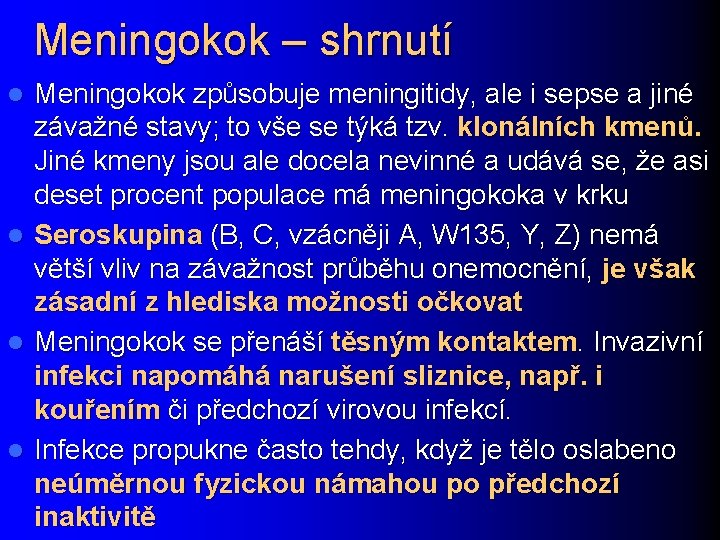 Meningokok – shrnutí

Meningokok způsobuje meningitidy, ale i sepse a jiné závažné stavy; to vše se týká tzv. klonálních kmenů. Jiné kmeny jsou ale docela nevinné a udává se, že asi deset procent populace má meningokoka v krku

Seroskupina (B, C, vzácněji A, W135, Y, Z) nemá větší vliv na závažnost průběhu onemocnění, je však zásadní z hlediska možnosti očkovat

Meningokok se přenáší těsným kontaktem. Invazivní infekci napomáhá narušení sliznice, např. i kouřením či předchozí virovou infekcí.

Infekce propukne často tehdy, když je tělo oslabeno neúměrnou fyzickou námahou po předchozí inaktivitě